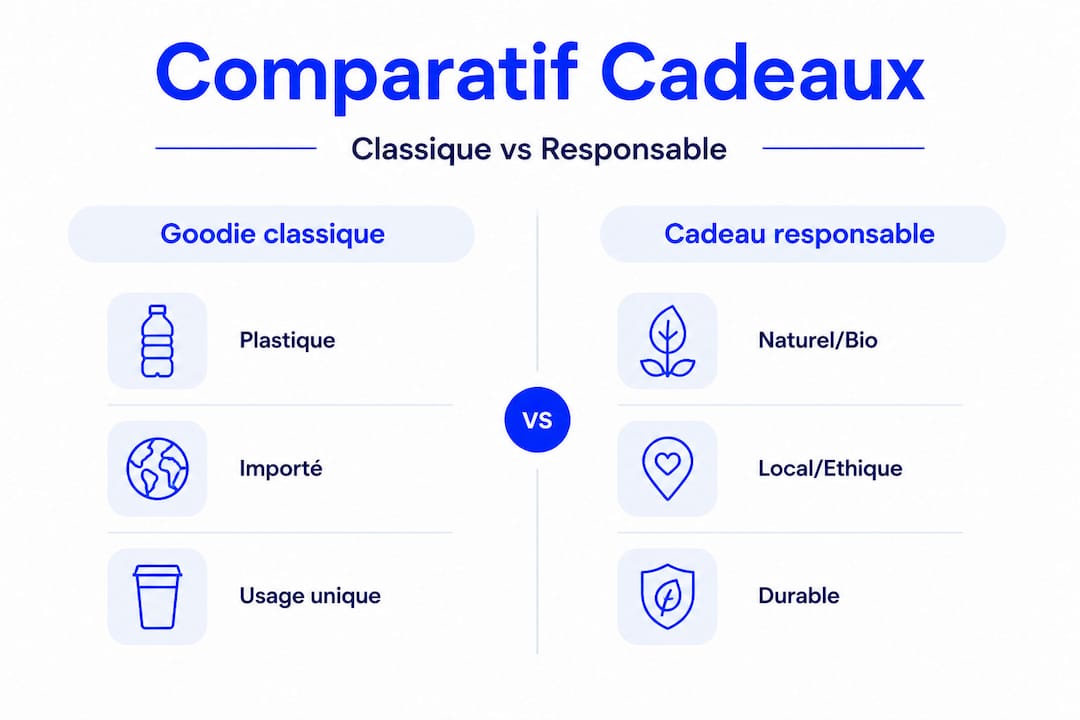 Comparatif Cadeaux

Classique vs Responsable

Goodie classique

Plastique

Importé

Usage unique

VS

Cadeau responsable

Naturel/Bio

Local/Ethique

Durable